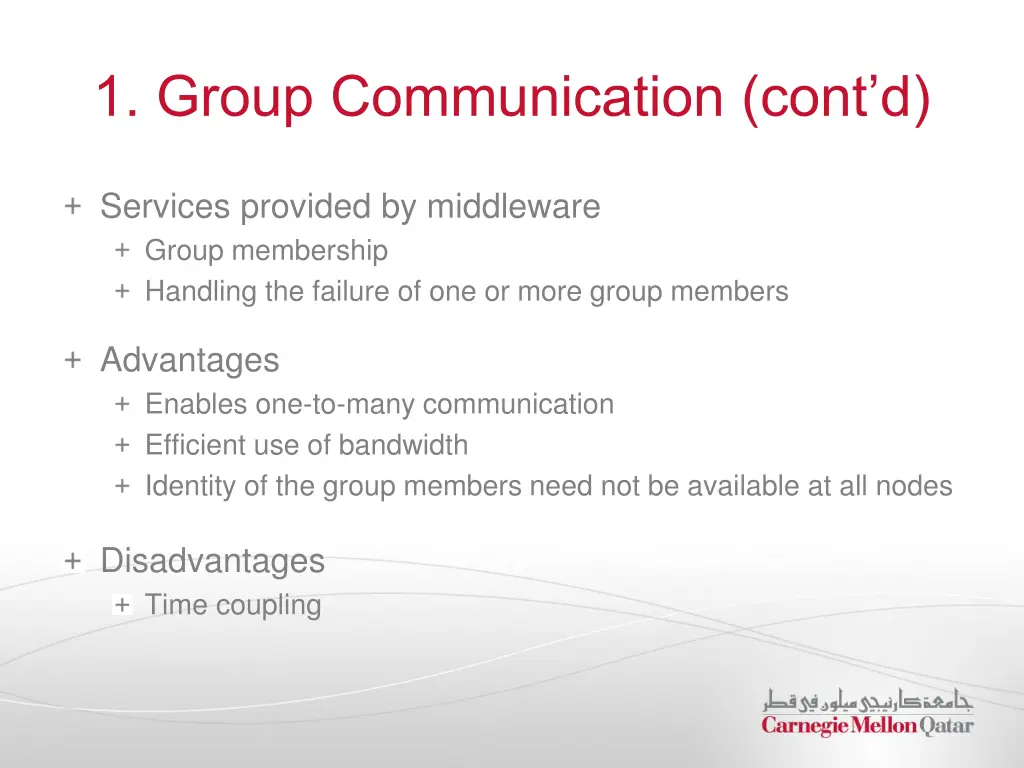 1. Group Communication (cont'd)

+ Services provided by middleware
  + Group membership
  + Handling the failure of one or more group members

+ Advantages
  + Enables one-to-many communication
  + Efficient use of bandwidth
  + Identity of the group members need not be available at all nodes

+ Disadvantages
  + Time coupling

جامعة كارنيجي ميلون في قطر
Carnegie Mellon Qatar